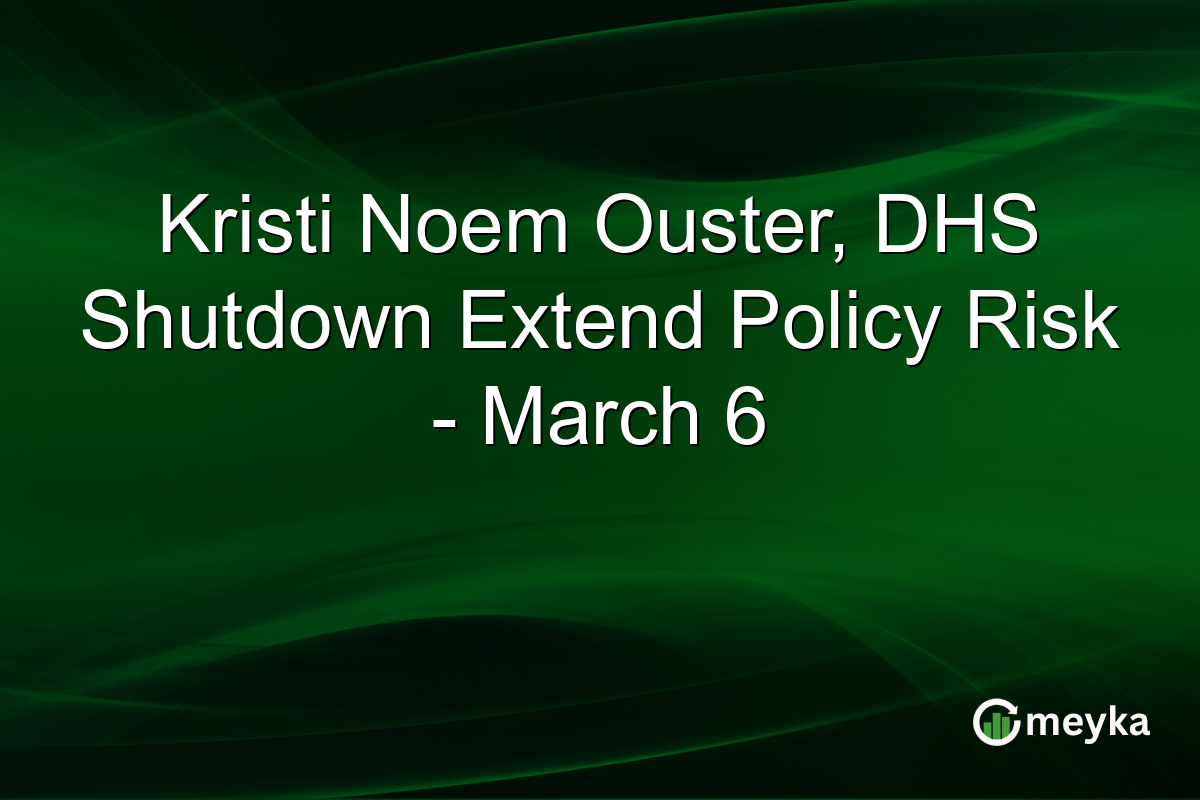 Kristi Noem Ouster, DHS Shutdown Extend Policy Risk - March 6

meyka